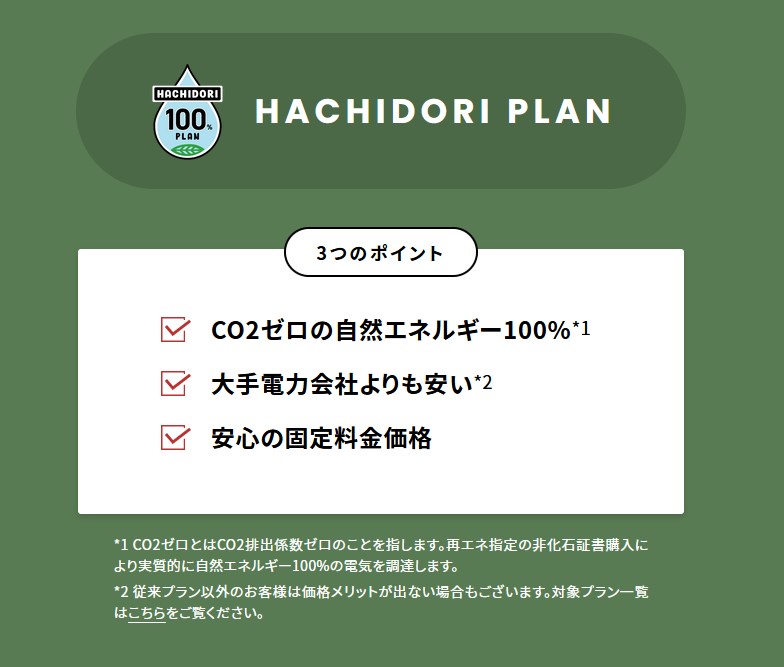 HACHIDORI
100%
PLAN

HACHIDORI PLAN

3つのポイント

CO2ゼロの自然エネルギー100%*1

大手電力会社よりも安い*2

安心の固定料金価格

*1 CO2ゼロとはCO2排出係数ゼロのことを指します。再エネ指定の非化石証書購入により実質的に自然エネルギー100%の電気を調達します。

*2 従来プラン以外のお客様は価格メリットが出ない場合もございます。対象プラン一覧はこちらをご覧ください。